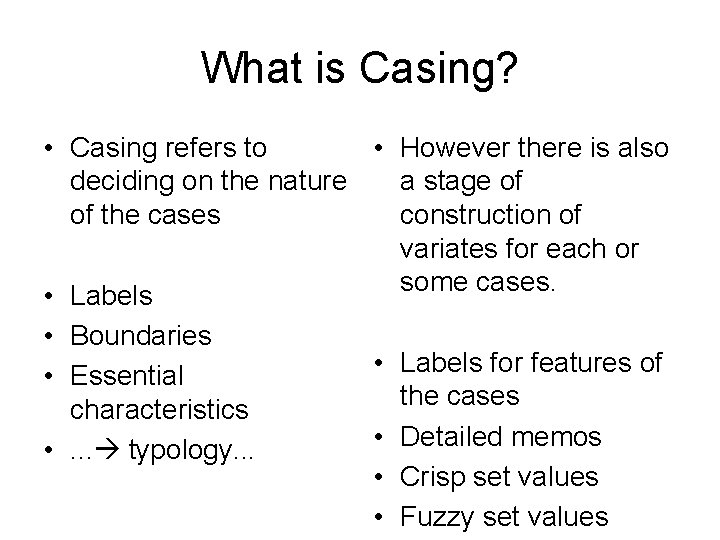 What is Casing?

• Casing refers to deciding on the nature of the cases

• Labels
• Boundaries
• Essential characteristics
• …→ typology…

• However there is also a stage of construction of variates for each or some cases.

• Labels for features of the cases
• Detailed memos
• Crisp set values
• Fuzzy set values